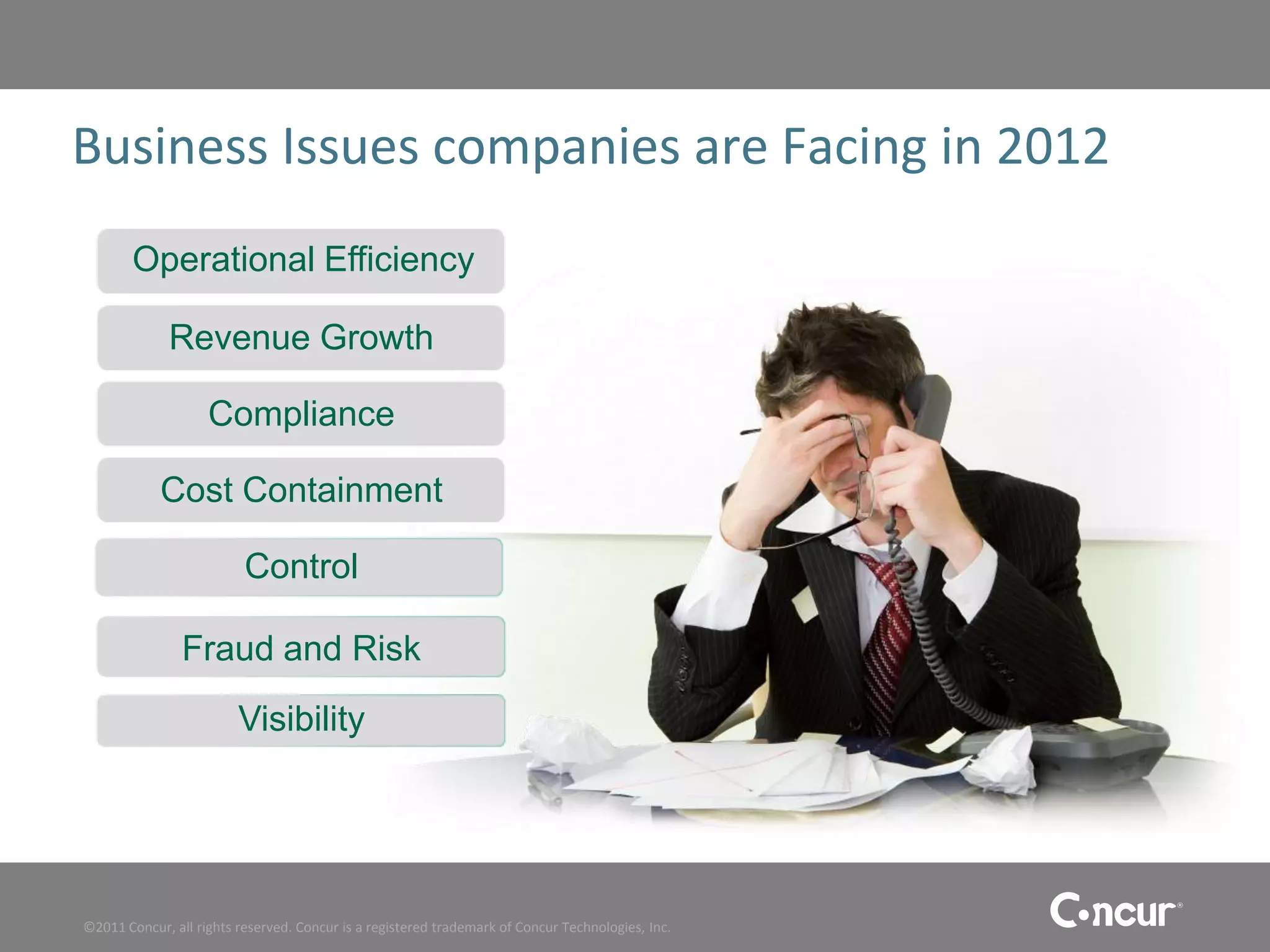 Business Issues companies are Facing in 2012

Operational Efficiency

Revenue Growth

Compliance

Cost Containment

Control

Fraud and Risk

Visibility

©2011 Concur, all rights reserved. Concur is a registered trademark of Concur Technologies, Inc.

Concur®